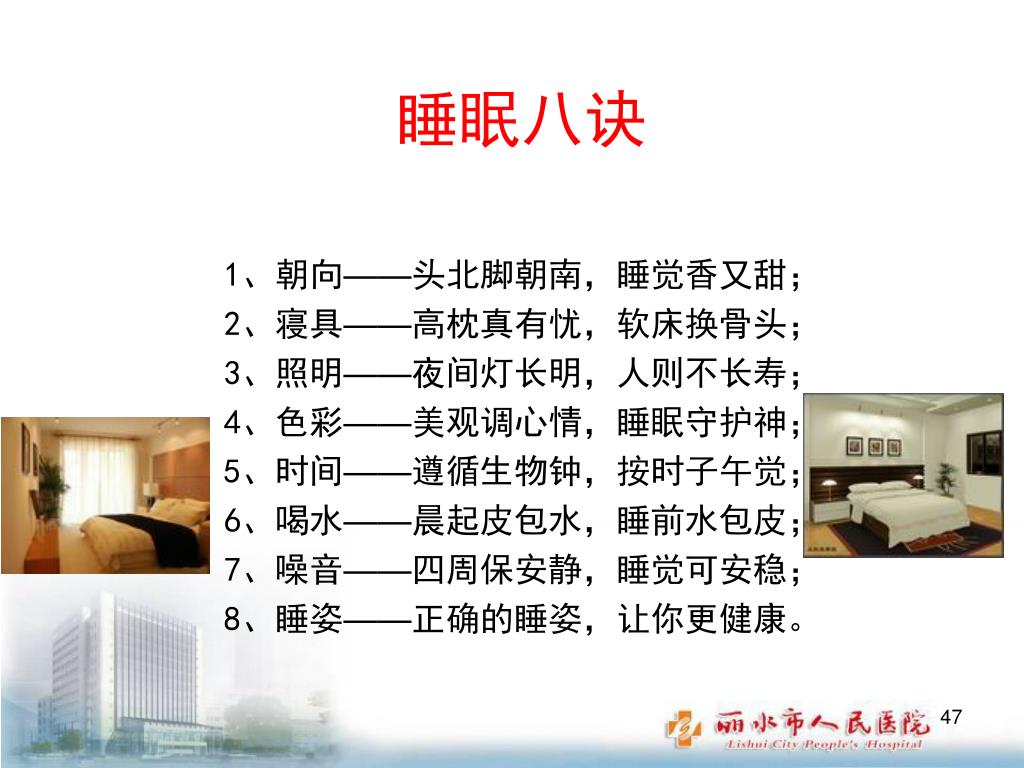 睡眠八诀

1、朝向——头北脚朝南，睡觉香又甜；
2、寝具——高枕真有忧，软床换骨头；
3、照明——夜间灯长明，人则不长寿；
4、色彩——美观调心情，睡眠守护神；
5、时间——遵循生物钟，按时子午觉；
6、喝水——晨起皮包水，睡前水包皮；
7、噪音——四周保安静，睡觉可安稳；
8、睡姿——正确的睡姿，让你更健康。

丽水市人民医院
Lishui City People's Hospital

47